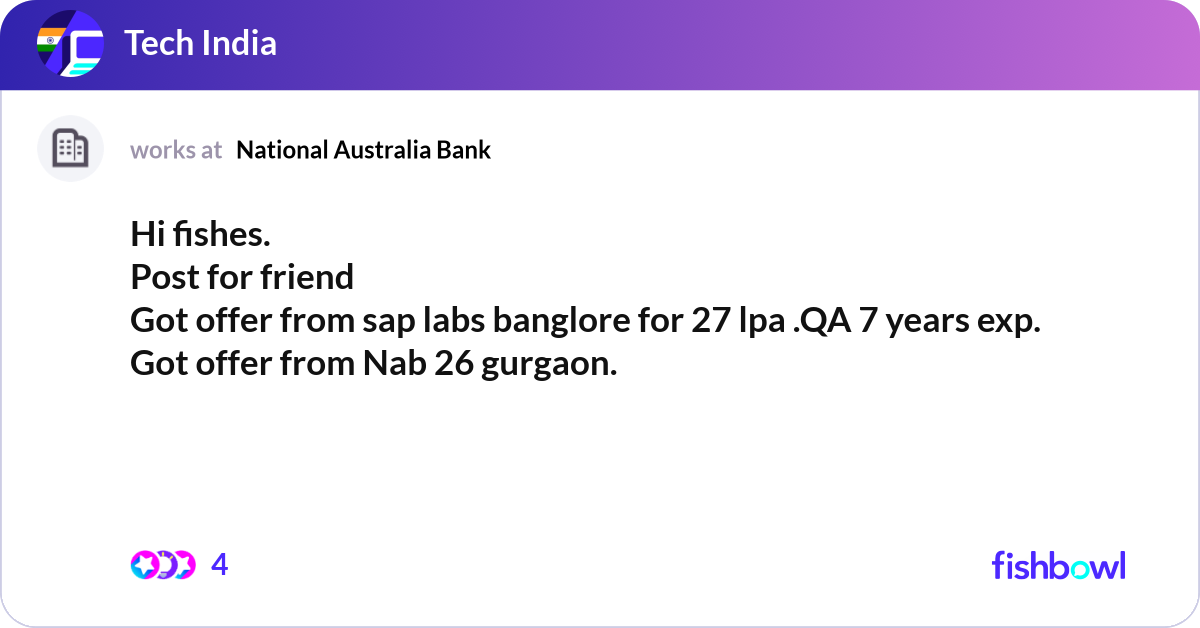 Tech India

works at National Australia Bank

Hi fishes.
Post for friend
Got offer from sap labs banglore for 27 lpa .QA 7 years exp.
Got offer from Nab 26 gurgaon.

4

fishbowl